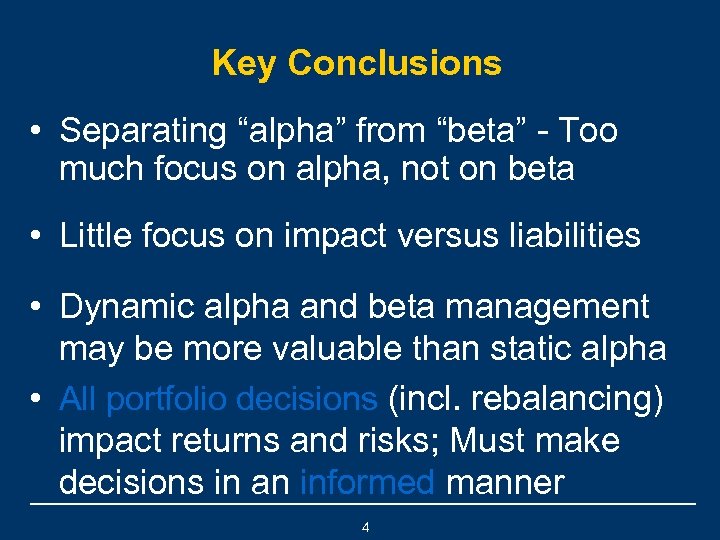 Key Conclusions

• Separating “alpha” from “beta” - Too much focus on alpha, not on beta

• Little focus on impact versus liabilities

• Dynamic alpha and beta management may be more valuable than static alpha

• All portfolio decisions (incl. rebalancing) impact returns and risks; Must make decisions in an informed manner

4